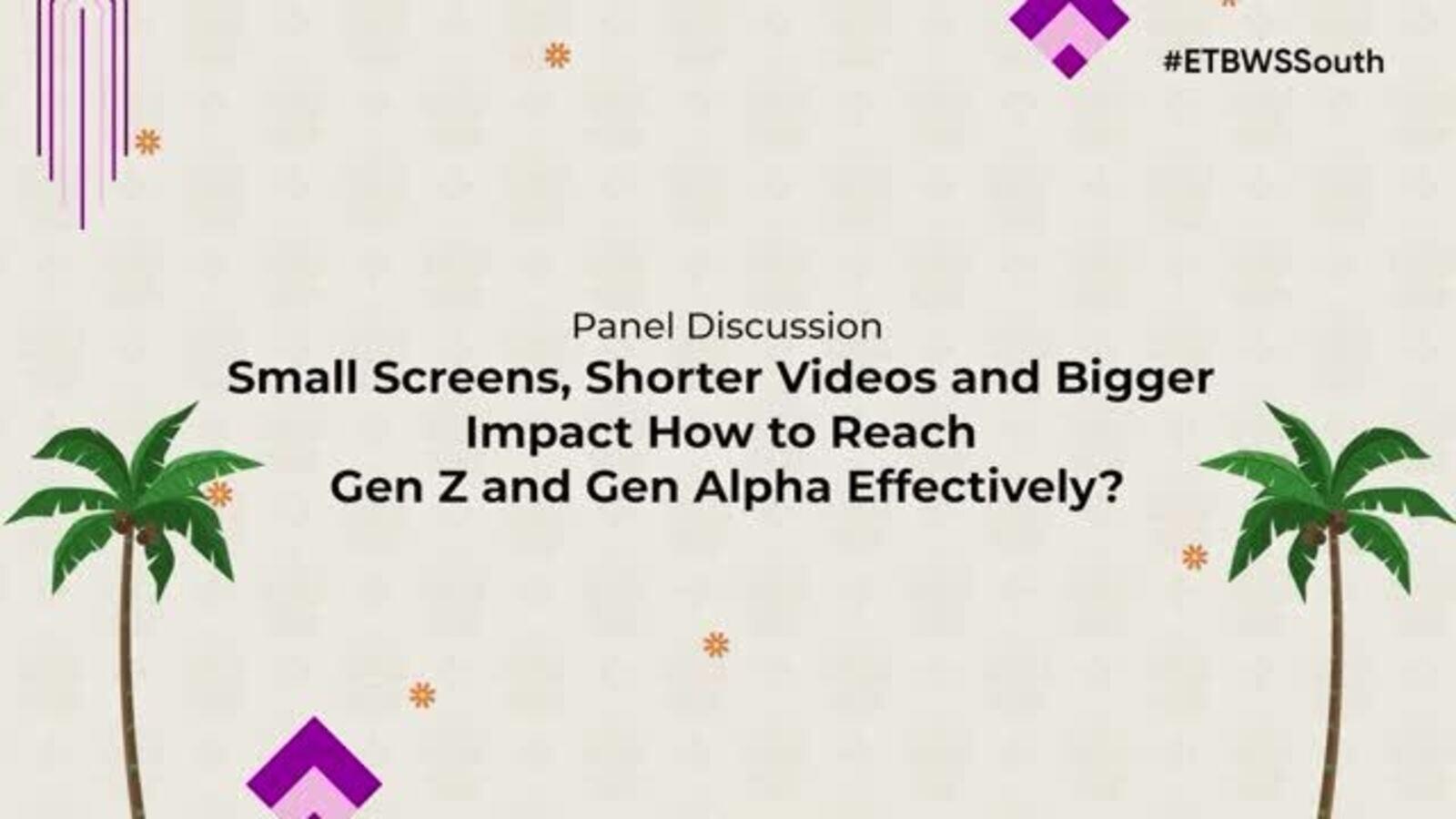 #ETBWSSouth

Panel Discussion

Small Screens, Shorter Videos and Bigger Impact How to Reach Gen Z and Gen Alpha Effectively?